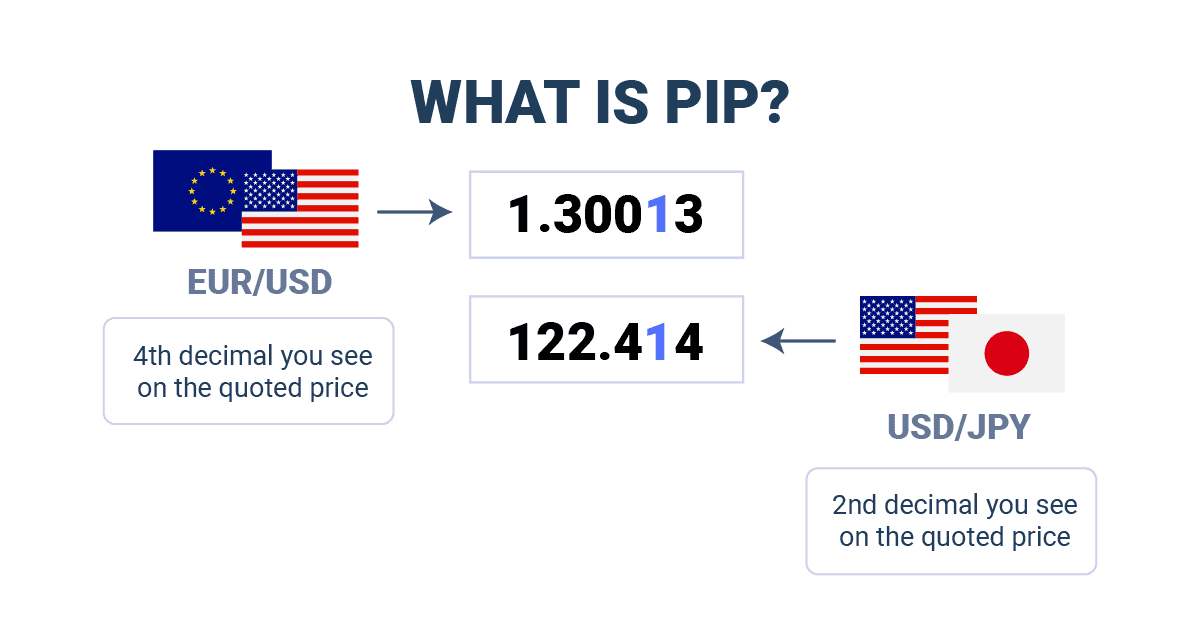 WHAT IS PIP?

EUR/USD

4th decimal you see on the quoted price

1.30013

122.414

USD/JPY

2nd decimal you see on the quoted price